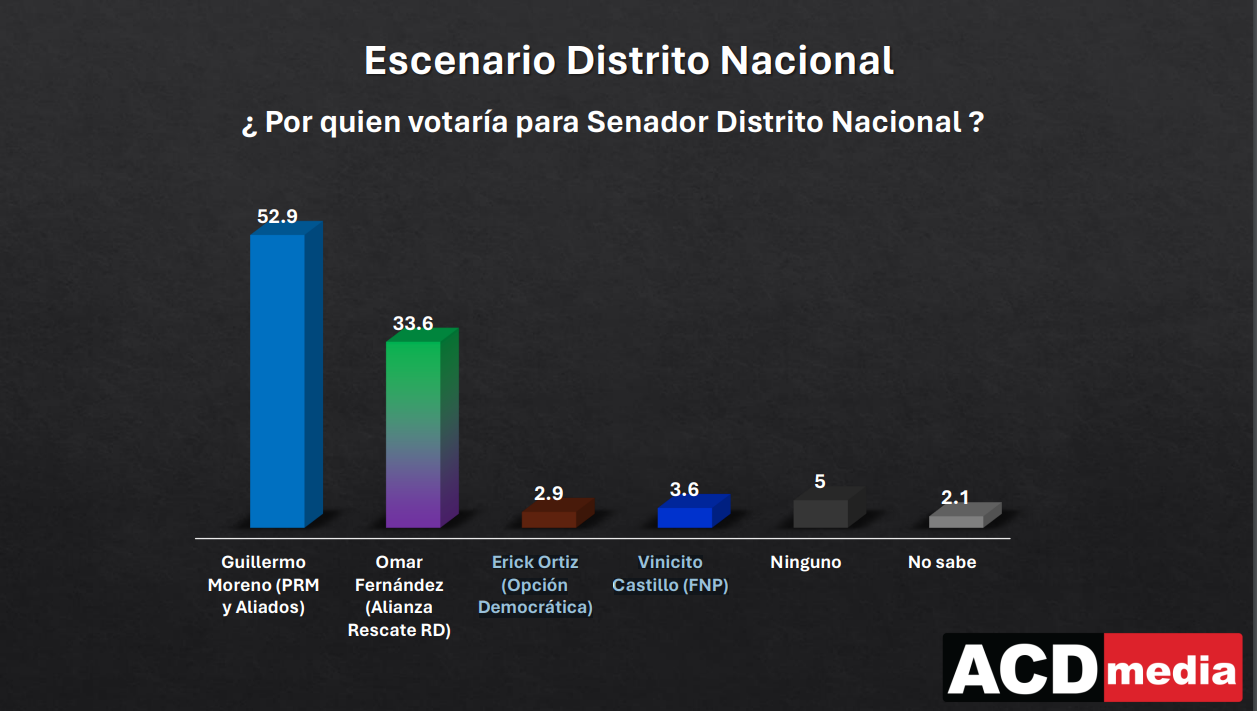 Escenario Distrito Nacional

¿ Por quien votaría para Senador Distrito Nacional ?

52.9
33.6
2.9
3.6
5
2.1

Guillermo Moreno (PRM y Aliados)

Omar Fernández (Alianza Rescate RD)

Erick Ortiz (Opción Democrática)

Vinicito Castillo (FNP)

Ninguno

No sabe

ACD media